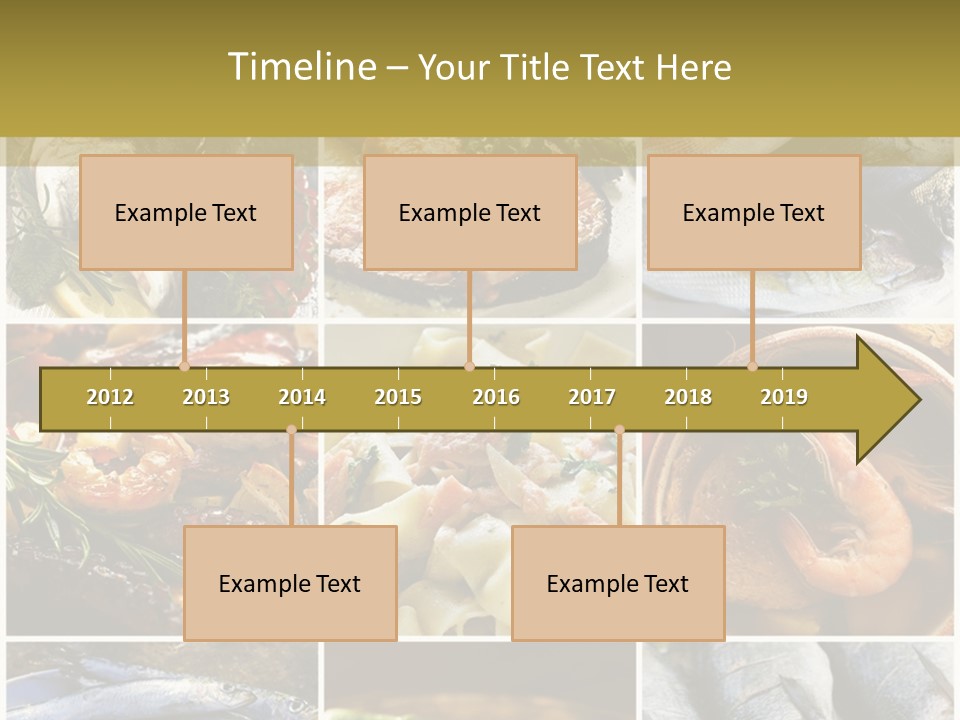 Timeline – Your Title Text Here

Example Text

Example Text

Example Text

2012 2013 2014 2015 2016 2017 2018 2019

Example Text

Example Text